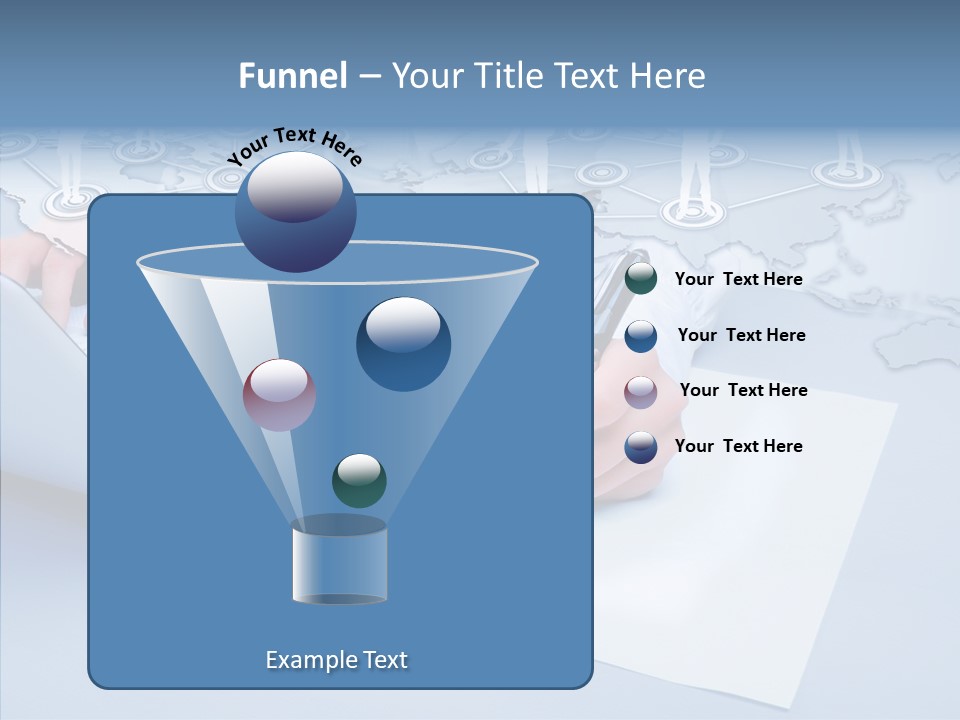 Funnel – Your Title Text Here

Your Text Here

Your Text Here

Your Text Here

Your Text Here

Your Text Here

Example Text